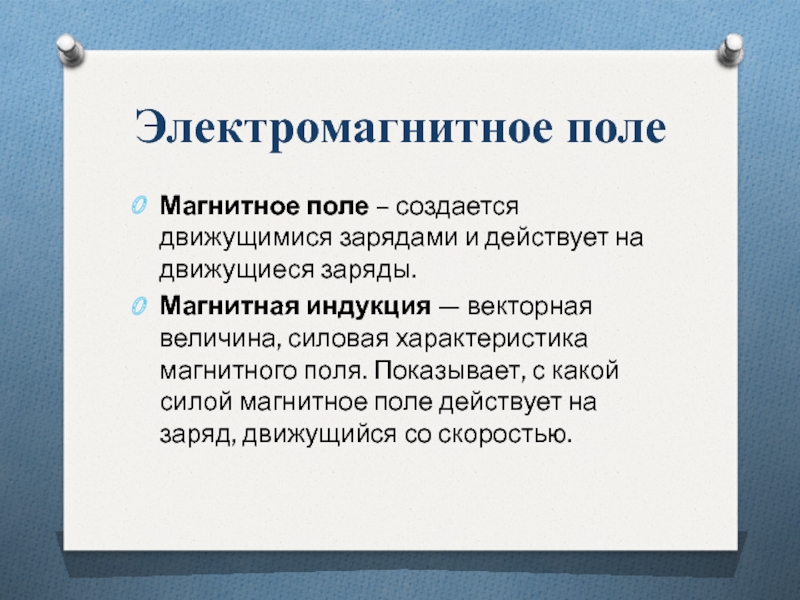 Электромагнитное поле

Магнитное поле – создается движущимися зарядами и действует на движущиеся заряды.

Магнитная индукция — векторная величина, силовая характеристика магнитного поля. Показывает, с какой силой магнитное поле действует на заряд, движущийся со скоростью.